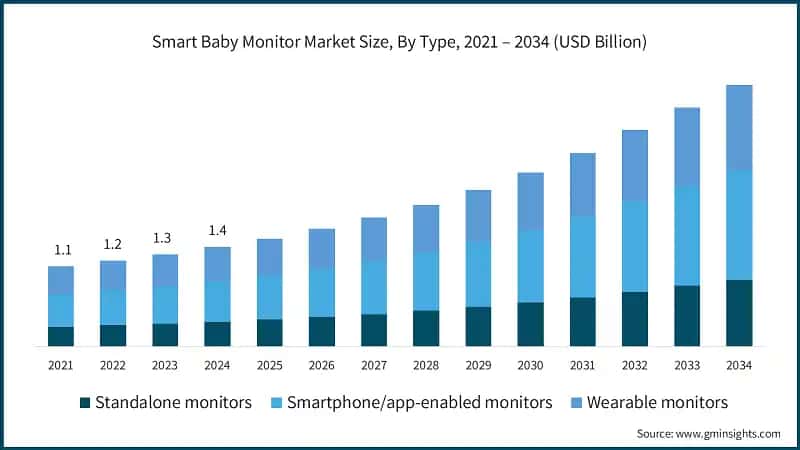 Smart Baby Monitor Market Size, By Type, 2021 – 2034 (USD Billion)

1.1
1.2
1.3
1.4

2021 2022 2023 2024 2025 2026 2027 2028 2029 2030 2031 2032 2033 2034

Standalone monitors
Smartphone/app-enabled monitors
Wearable monitors

Source: www.gminsights.com